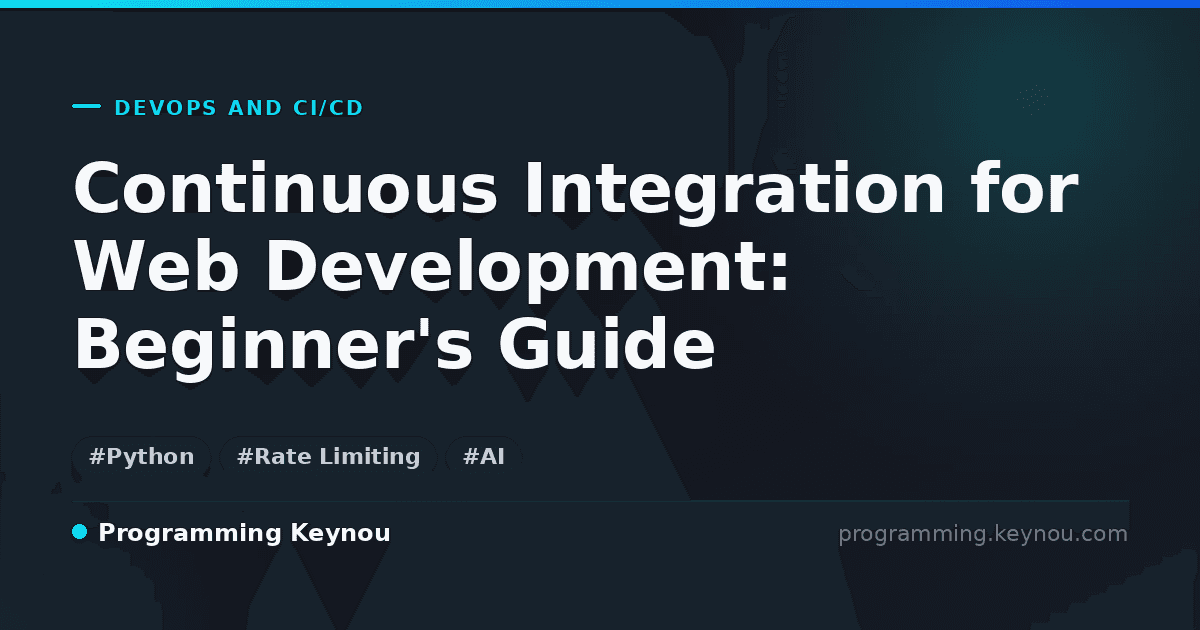 DEVOPS AND CI/CD

Continuous Integration for Web Development: Beginner's Guide

#Python #Rate Limiting #AI

Programming Keynou

programming.keynou.com